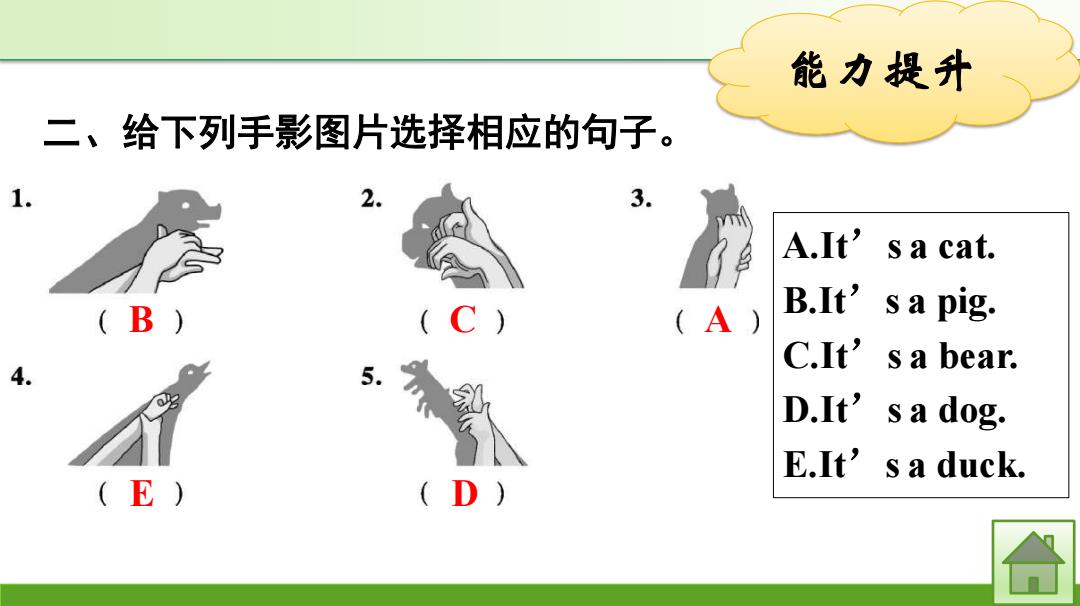 能力提升

二、给下列手影图片选择相应的句子。

1.
( B )

2.
( C )

3.
( A )

4.
( E )

5.
( D )

A.It’s a cat.
B.It’s a pig.
C.It’s a bear.
D.It’s a dog.
E.It’s a duck.